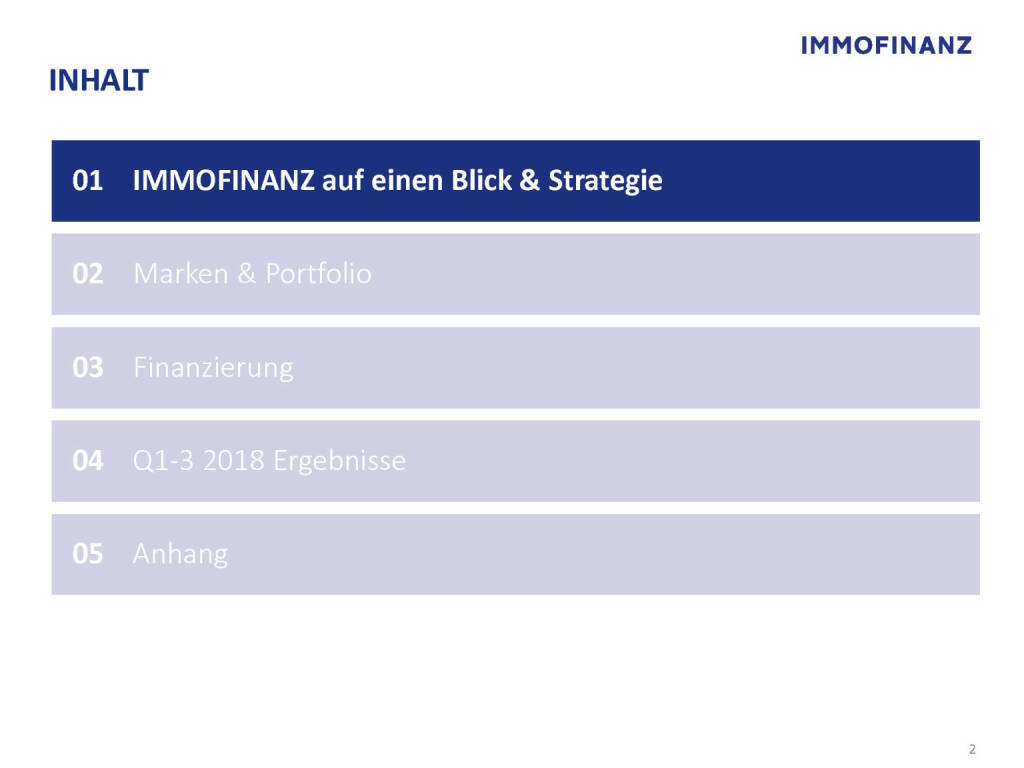 IMMOFINANZ

INHALT

01 IMMOFINANZ auf einen Blick & Strategie

02 Marken & Portfolio

03 Finanzierung

04 Q1-3 2018 Ergebnisse

05 Anhang

2